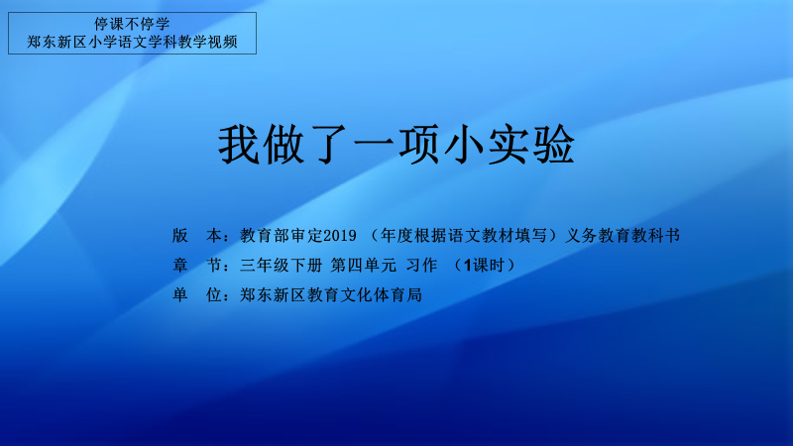 停课不停学
郑东新区小学语文学科教学视频

我做了一项小实验

版　本：教育部审定2019 （年度根据语文教材填写）义务教育教科书
章　节：三年级下册 第四单元 习作 （1课时）
单　位：郑东新区教育文化体育局